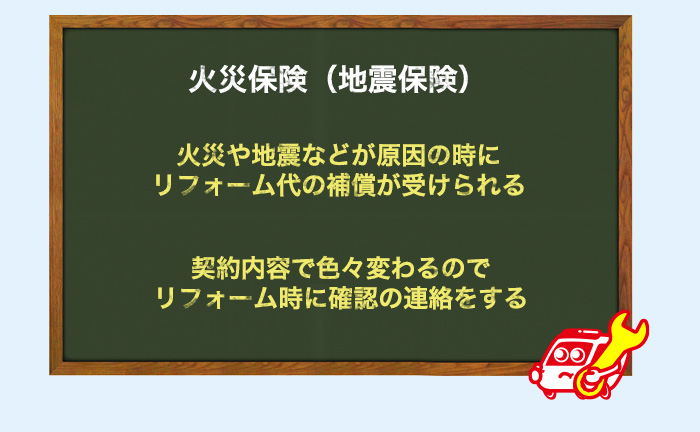 火災保険（地震保険）

火災や地震などが原因の時に
リフォーム代の補償が受けられる

契約内容で色々変わるので
リフォーム時に確認の連絡をする